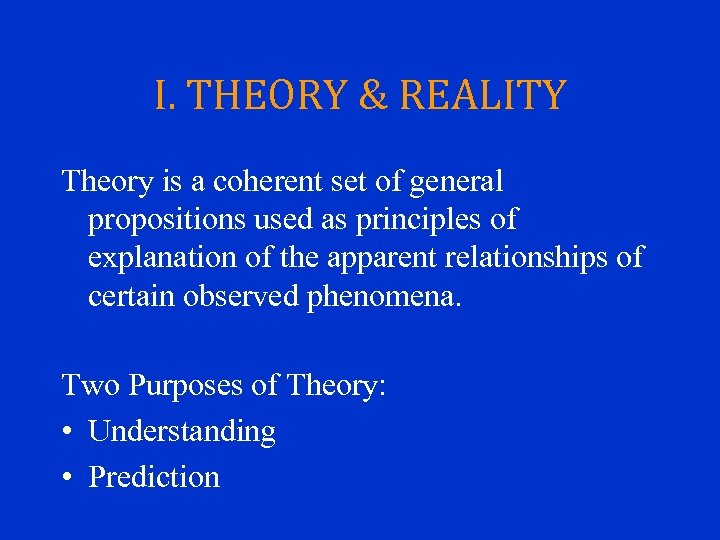 I. THEORY & REALITY

Theory is a coherent set of general propositions used as principles of explanation of the apparent relationships of certain observed phenomena.

Two Purposes of Theory:
• Understanding
• Prediction